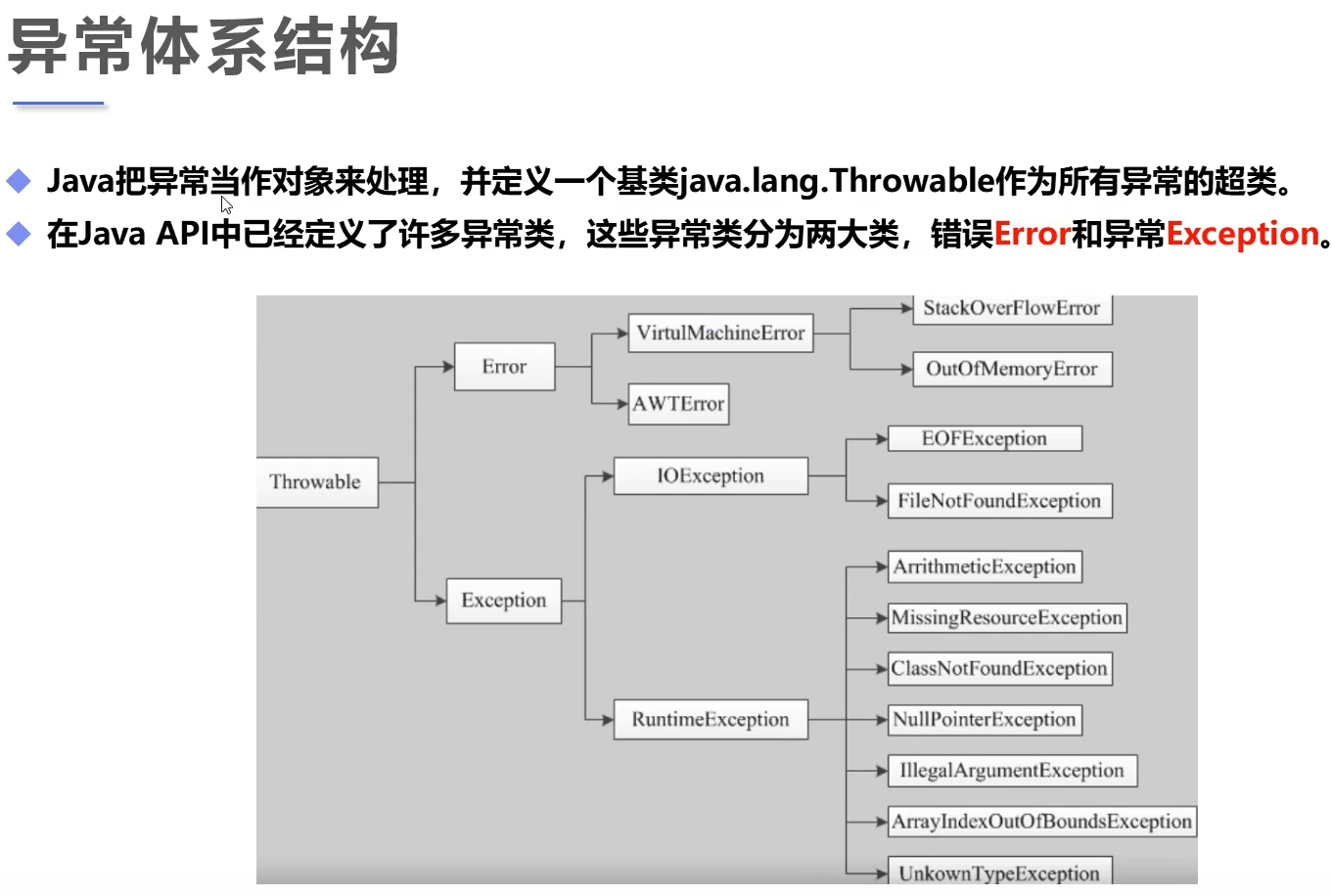 异常体系结构

◆ Java把异常当作对象来处理，并定义一个基类java.lang.Throwable作为所有异常的超类。
◆ 在Java API中已经定义了许多异常类，这些异常类分为两大类，错误Error和异常Exception。

Throwable
Error
VirtulMachineError
StackOverFlowError
OutOfMemoryError
AWTError
Exception
IOException
EOFException
FileNotFoundException
RuntimeException
ArrithmeticException
MissingResourceException
ClassNotFoundException
NullPointerException
IllegalArgumentException
ArrayIndexOutOfBoundsException
UnkownTypeException